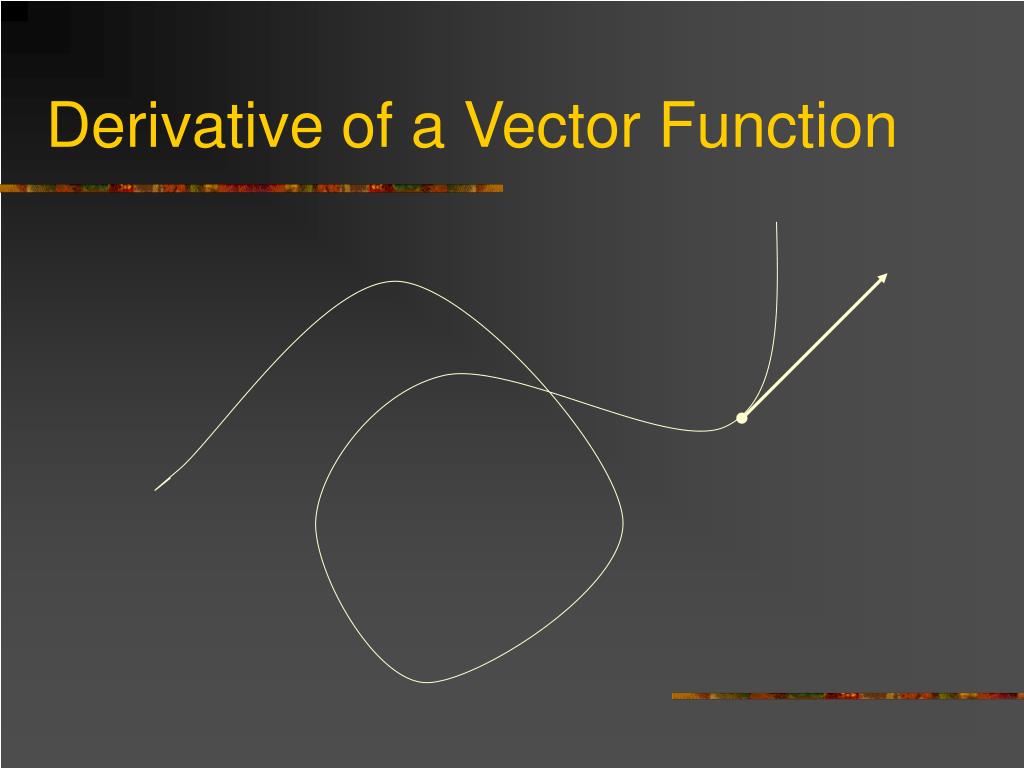 Derivative of a Vector Function